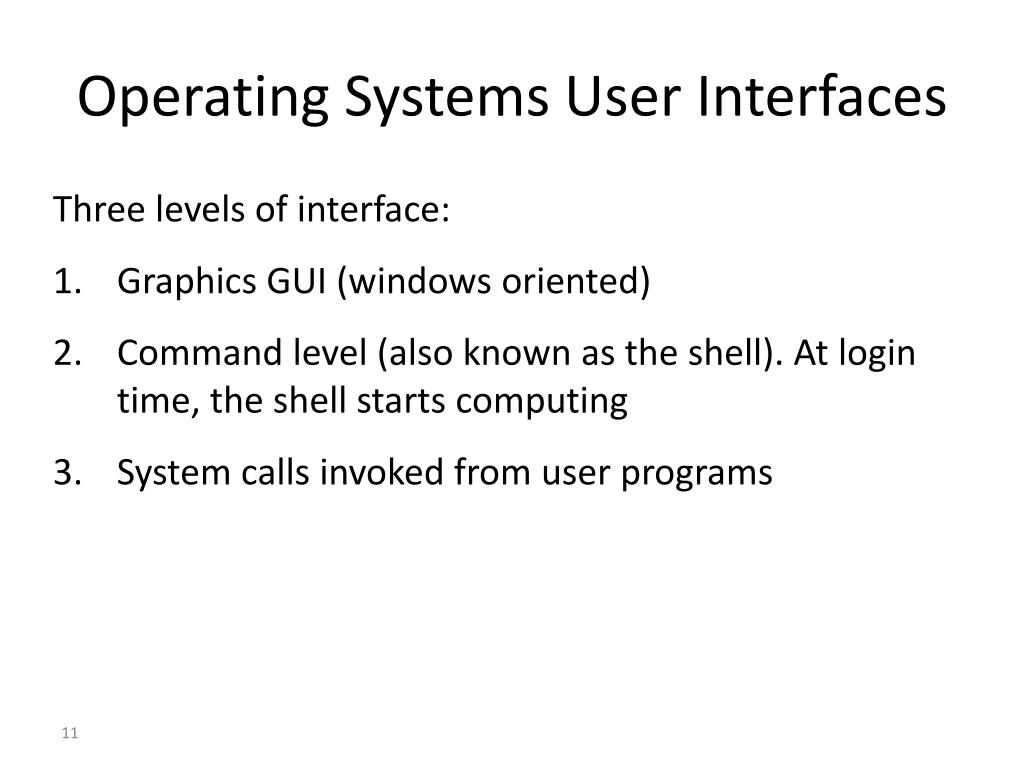 Operating Systems User Interfaces

Three levels of interface:

1. Graphics GUI (windows oriented)

2. Command level (also known as the shell). At login time, the shell starts computing

3. System calls invoked from user programs

11